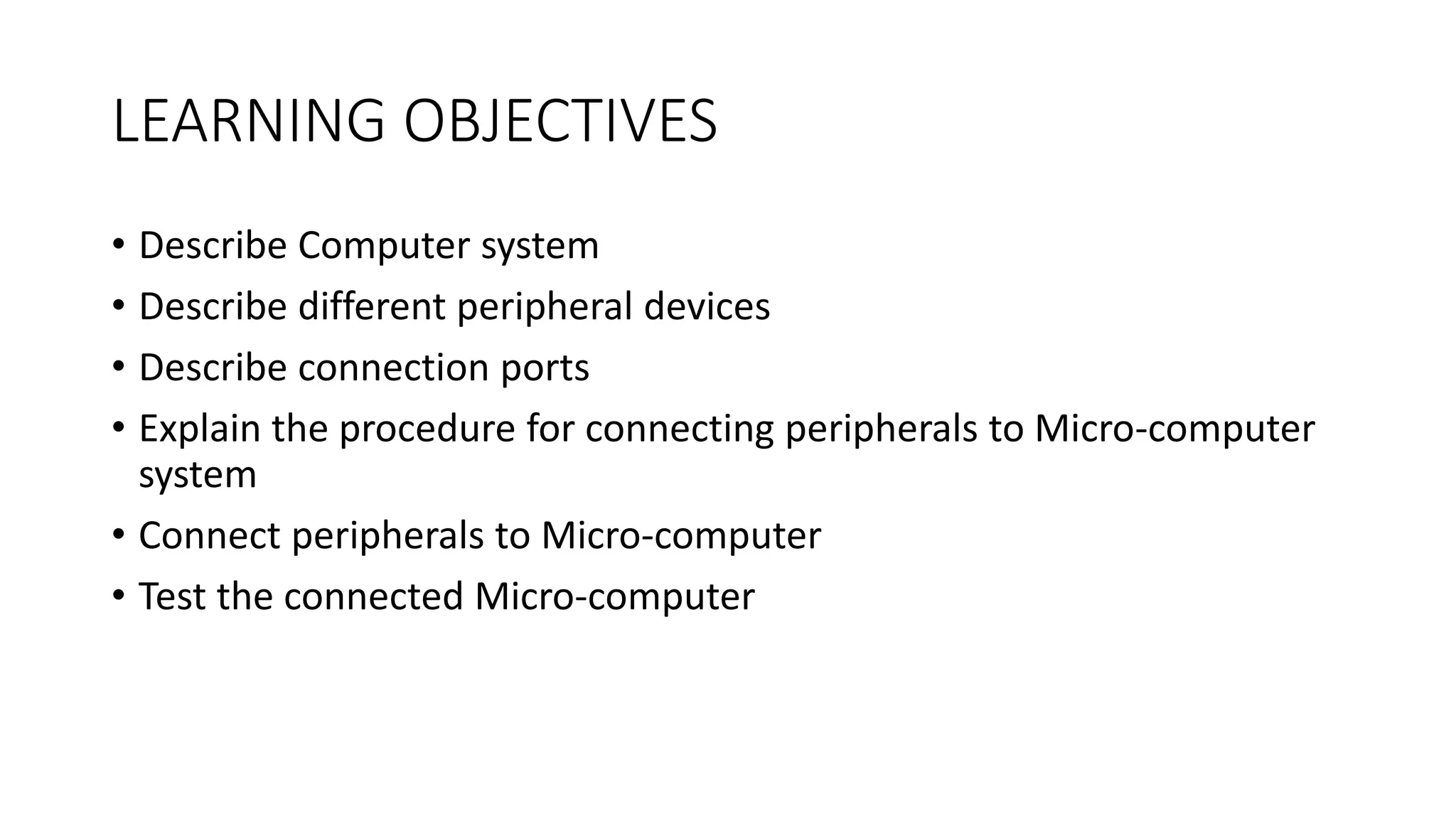 LEARNING OBJECTIVES

• Describe Computer system
• Describe different peripheral devices
• Describe connection ports
• Explain the procedure for connecting peripherals to Micro-computer system
• Connect peripherals to Micro-computer
• Test the connected Micro-computer